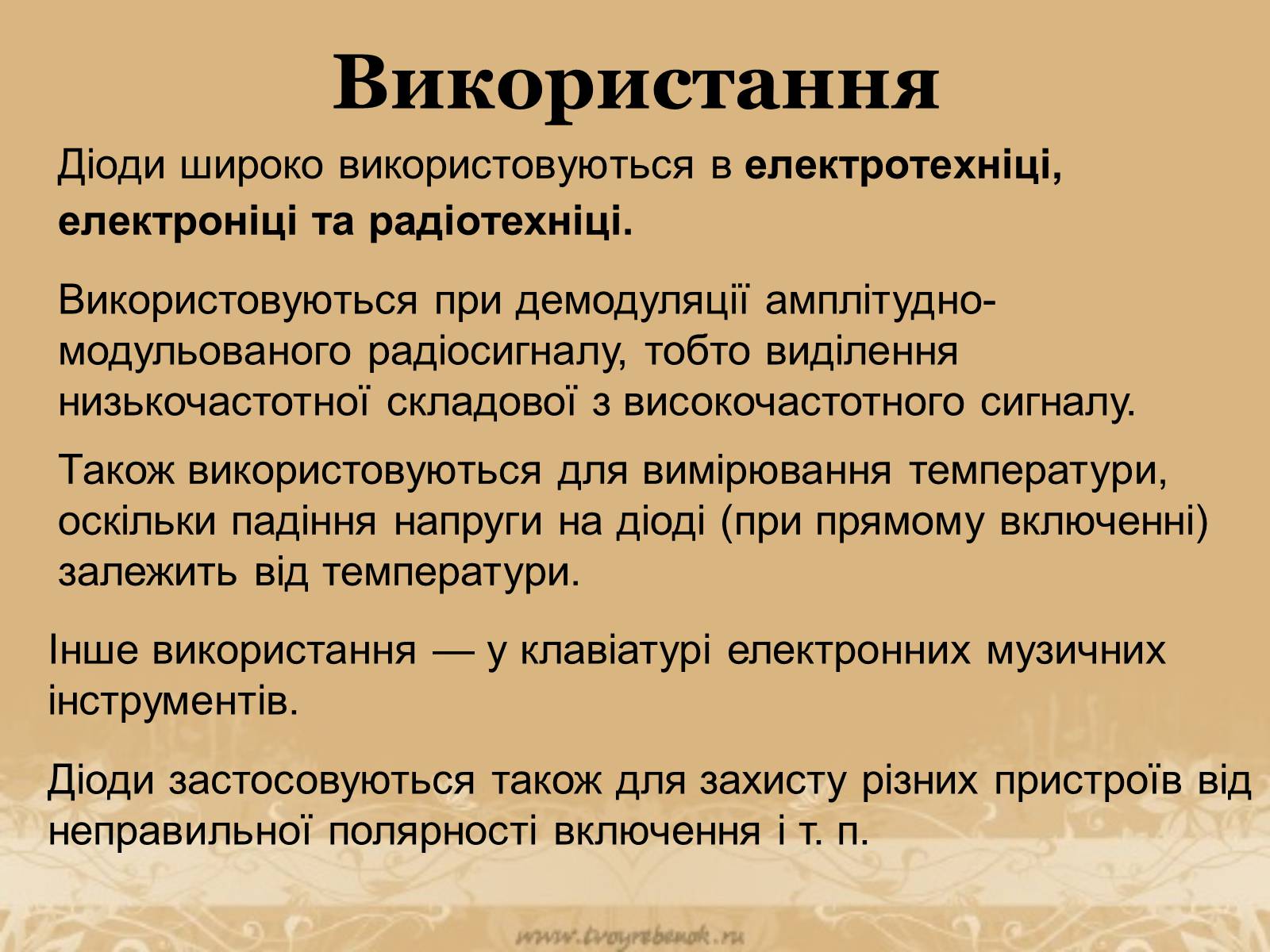 Використання

Діоди широко використовуються в електротехніці, електроніці та радіотехніці.

Використовуються при демодуляції амплітудно-модульованого радіосигналу, тобто виділення низькочастотної складової з високочастотного сигналу.

Також використовуються для вимірювання температури, оскільки падіння напруги на діоді (при прямому включенні) залежить від температури.

Інше використання — у клавіатурі електронних музичних інструментів.

Діоди застосовуються також для захисту різних пристроїв від неправильної полярності включення і т. п.

www.tvoyrebenok.ru